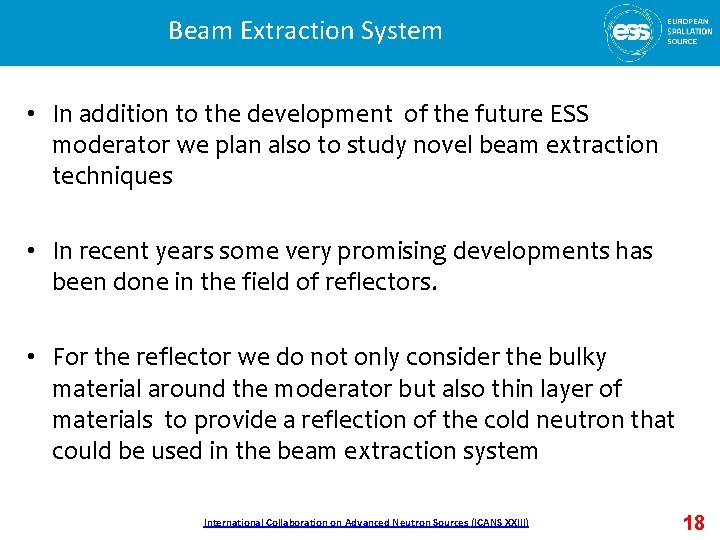 Beam Extraction System

ess EUROPEAN SPALLATION SOURCE

• In addition to the development of the future ESS moderator we plan also to study novel beam extraction techniques

• In recent years some very promising developments has been done in the field of reflectors.

• For the reflector we do not only consider the bulky material around the moderator but also thin layer of materials to provide a reflection of the cold neutron that could be used in the beam extraction system

International Collaboration on Advanced Neutron Sources (ICANS XXIII)

18